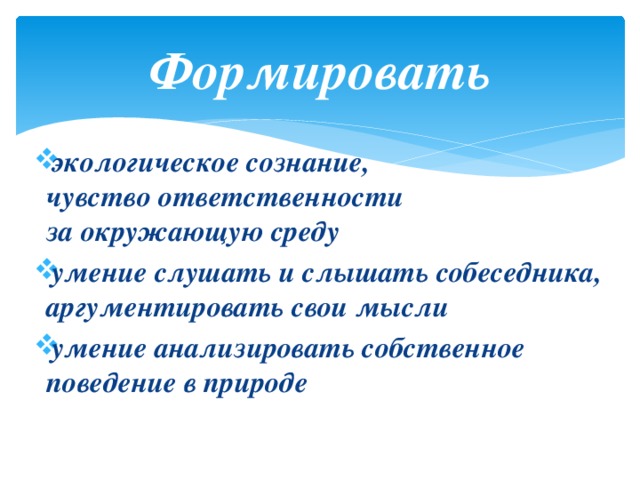 Формировать

экологическое сознание, чувство ответственности за окружающую среду

умение слушать и слышать собеседника, аргументировать свои мысли

умение анализировать собственное поведение в природе